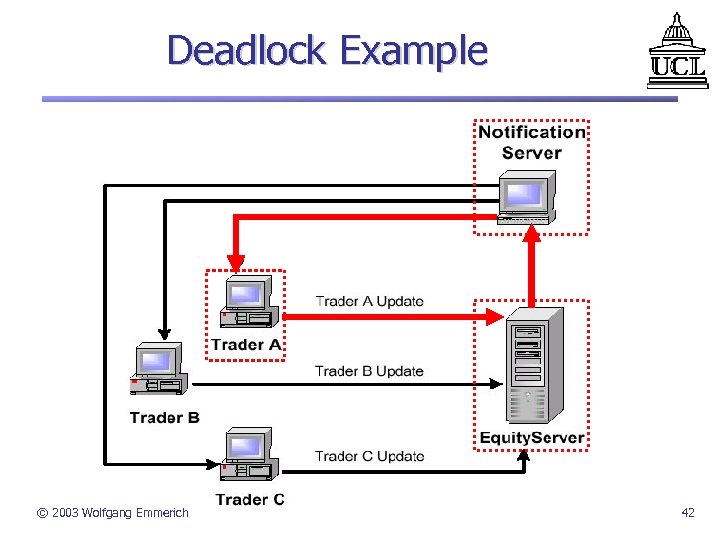 Deadlock Example

UCL

Notification Server

Trader A Update

Trader A

Trader B Update

Trader B

EquityServer

Trader C Update

Trader C

© 2003 Wolfgang Emmerich

42